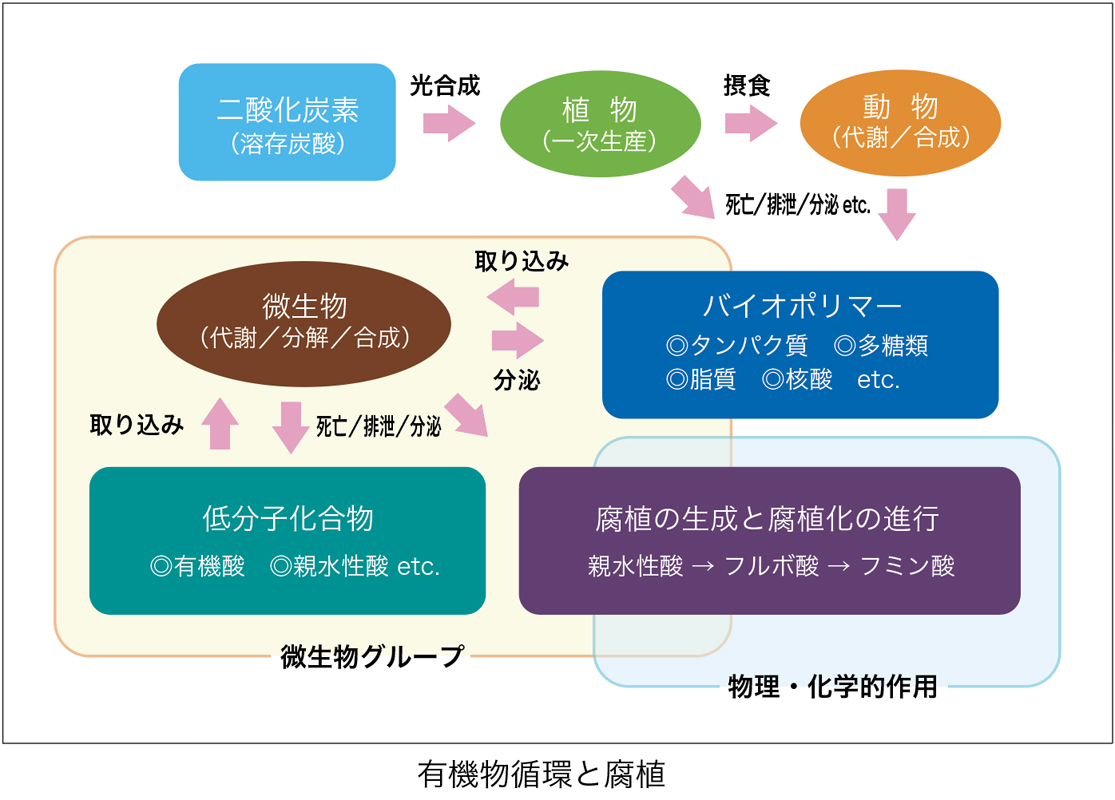 二酸化炭素
（溶存炭酸）

光合成

植　物
（一次生産）

摂食

動　物
（代謝／合成）

死亡/排泄/分泌 etc.

取り込み

微生物
（代謝／分解／合成）

分泌

バイオポリマー
◎タンパク質　◎多糖類
◎脂質　◎核酸　etc.

取り込み

死亡/排泄/分泌

低分子化合物
◎有機酸　◎親水性酸 etc.

腐植の生成と腐植化の進行
親水性酸 → フルボ酸 → フミン酸

微生物グループ

物理・化学的作用

有機物循環と腐植